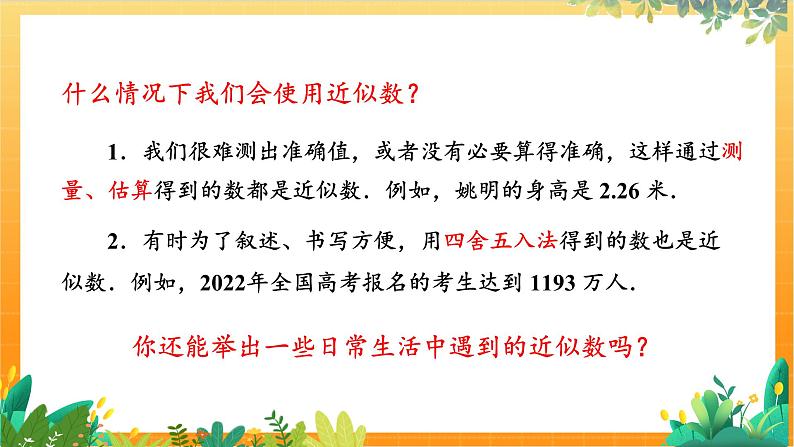 什么情况下我们会使用近似数？

1．我们很难测出准确值，或者没有必要算得准确，这样通过测量、估算得到的数都是近似数．例如，姚明的身高是 2.26 米．

2．有时为了叙述、书写方便，用四舍五入法得到的数也是近似数．例如，2022年全国高考报名的考生达到 1193 万人．

你还能举出一些日常生活中遇到的近似数吗？